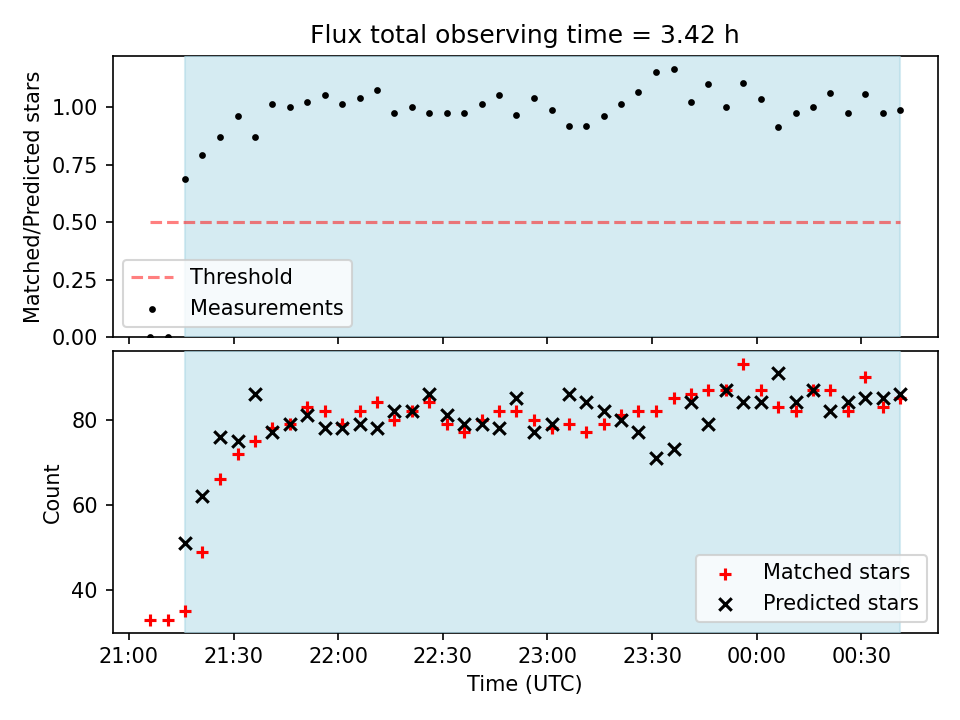 Flux total observing time = 3.42 h

Matched/Predicted stars

1.00
0.75
0.50
0.25
0.00

Threshold
Measurements

Count

80
60
40

Matched stars
Predicted stars

21:00 21:30 22:00 22:30 23:00 23:30 00:00 00:30

Time (UTC)